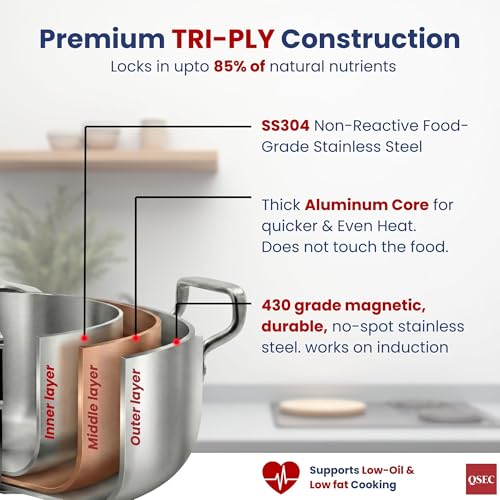 Premium TRI-PLY Construction

Locks in upto 85% of natural nutrients

SS304 Non-Reactive Food-Grade Stainless Steel

Thick Aluminum Core for quicker & Even Heat. Does not touch the food.

430 grade magnetic, durable, no-spot stainless steel. works on induction

Inner layer

Middle layer

Outer layer

Supports Low-Oil & Low fat Cooking

QSEC